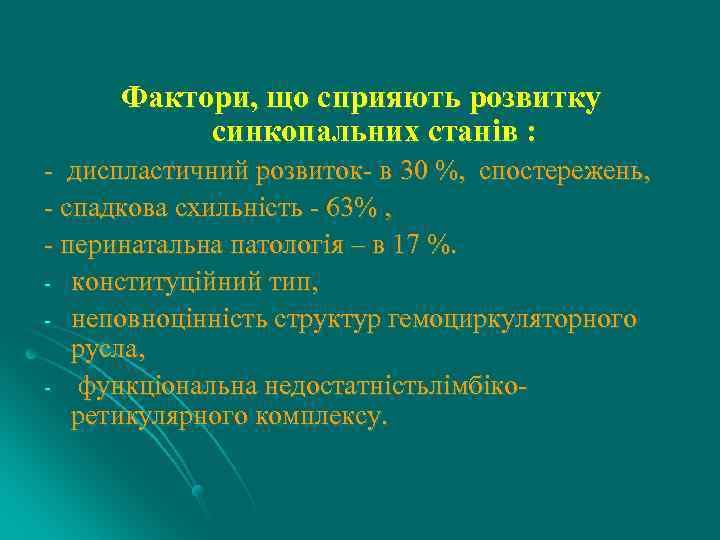 Фактори, що сприяють розвитку синкопальних станів :

- диспластичний розвиток- в 30 %, спостережень,
- спадкова схильність - 63% ,
- перинатальна патологія – в 17 %.
- конституційний тип,
- неповноцінність структур гемоциркуляторного русла,
- функціональна недостатністьлімбіко-ретикулярного комплексу.